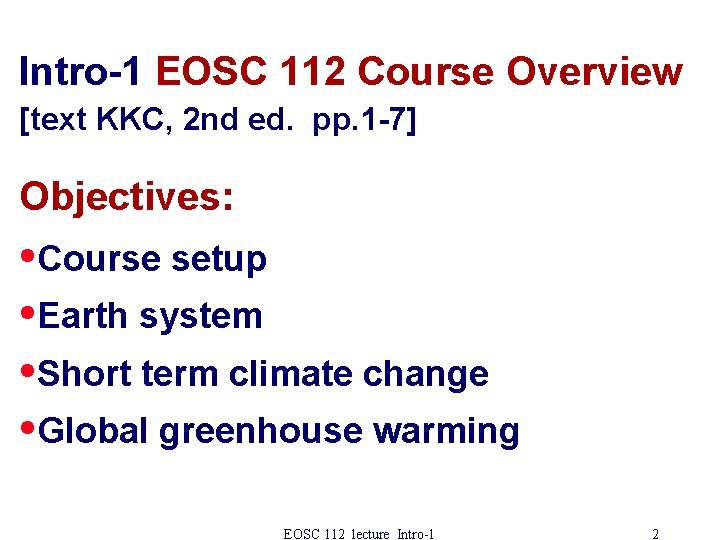 Intro-1 EOSC 112 Course Overview
[text KKC, 2nd ed. pp.1-7]

Objectives:

•Course setup

•Earth system

•Short term climate change

•Global greenhouse warming

EOSC 112 lecture Intro-1

2